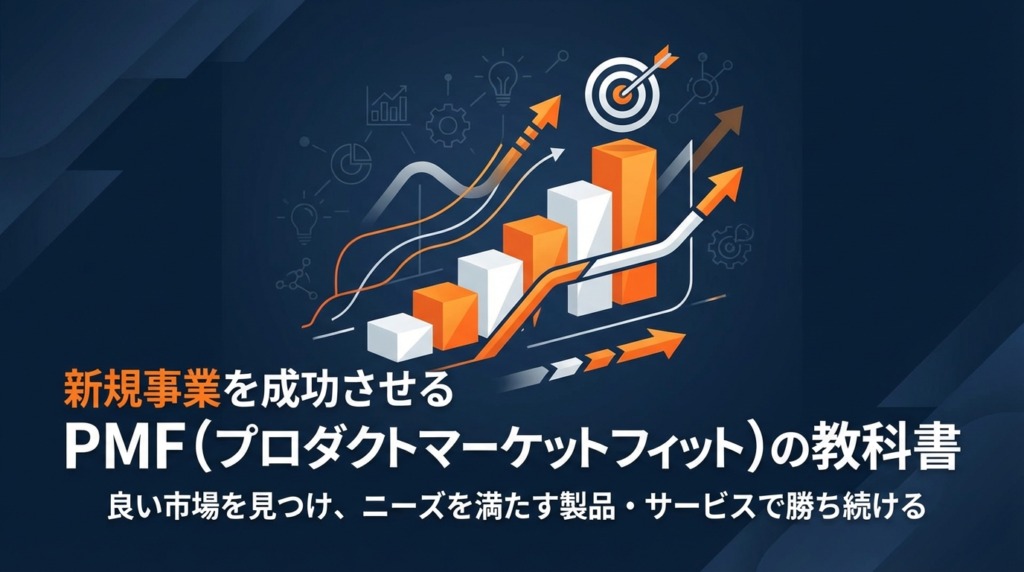 新規事業を成功させる
PMF（プロダクトマーケットフィット）の教科書
良い市場を見つけ、ニーズを満たす製品・サービスで勝ち続ける